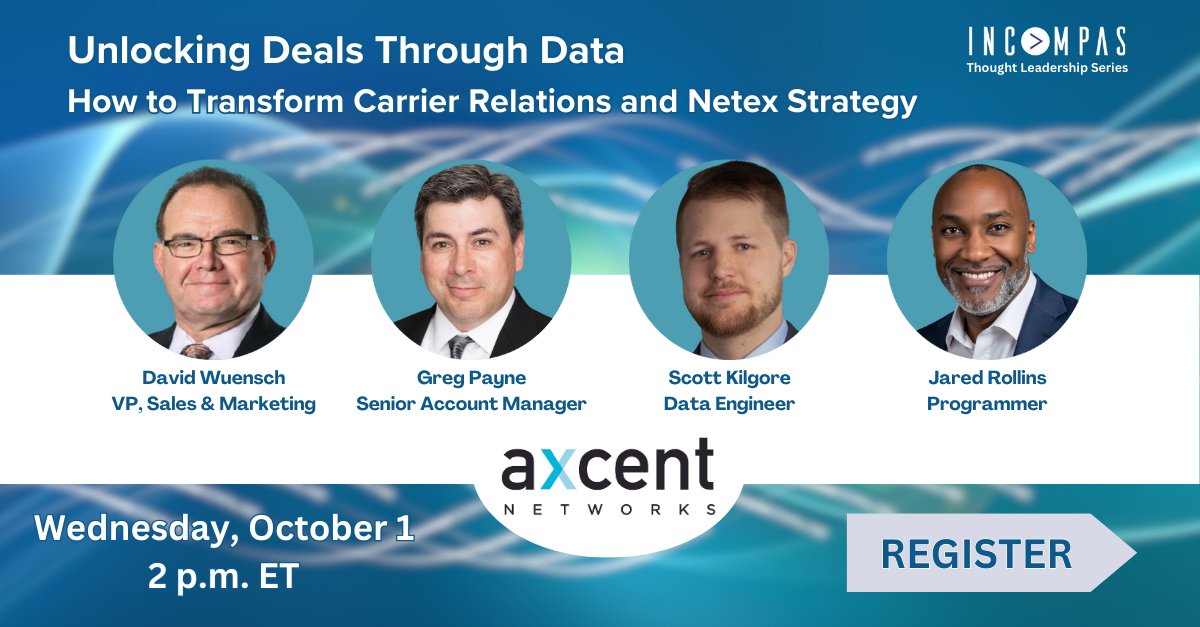 Unlocking Deals Through Data
How to Transform Carrier Relations and Netex Strategy

INCOMPAS
Thought Leadership Series

David Wuensch
VP, Sales & Marketing

Greg Payne
Senior Account Manager

Scott Kilgore
Data Engineer

Jared Rollins
Programmer

axcent
NETWORKS

Wednesday, October 1
2 p.m. ET

REGISTER